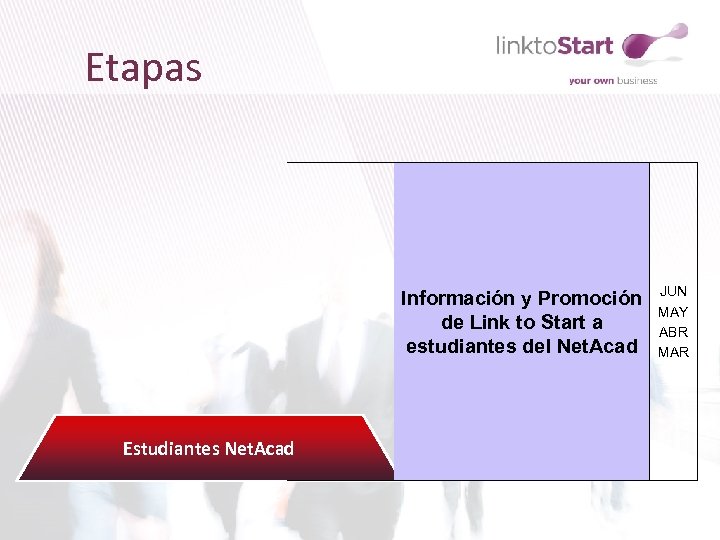 Etapas

linktoStart
your own business

Información y Promoción de Link to Start a estudiantes del NetAcad

JUN
MAY
ABR
MAR

Estudiantes NetAcad